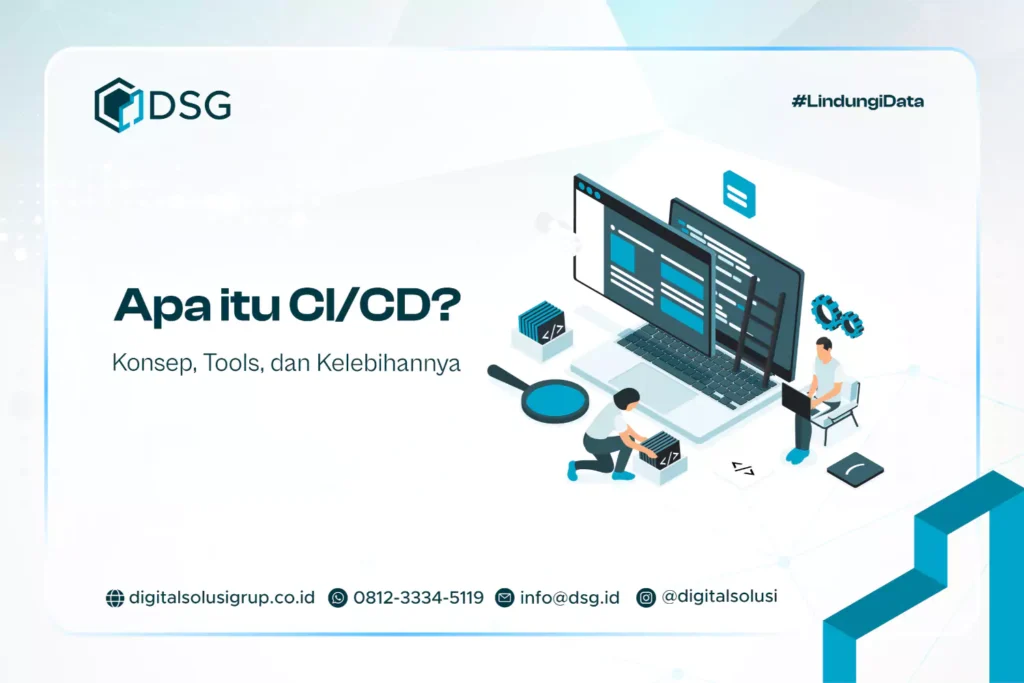 DSG

#LindungiData

Apa itu CI/CD?

Konsep, Tools, dan Kelebihannya

</>

</>

</>

digitalsolusigrup.co.id 0812-3334-5119 info@dsg.id @digitalsolusi